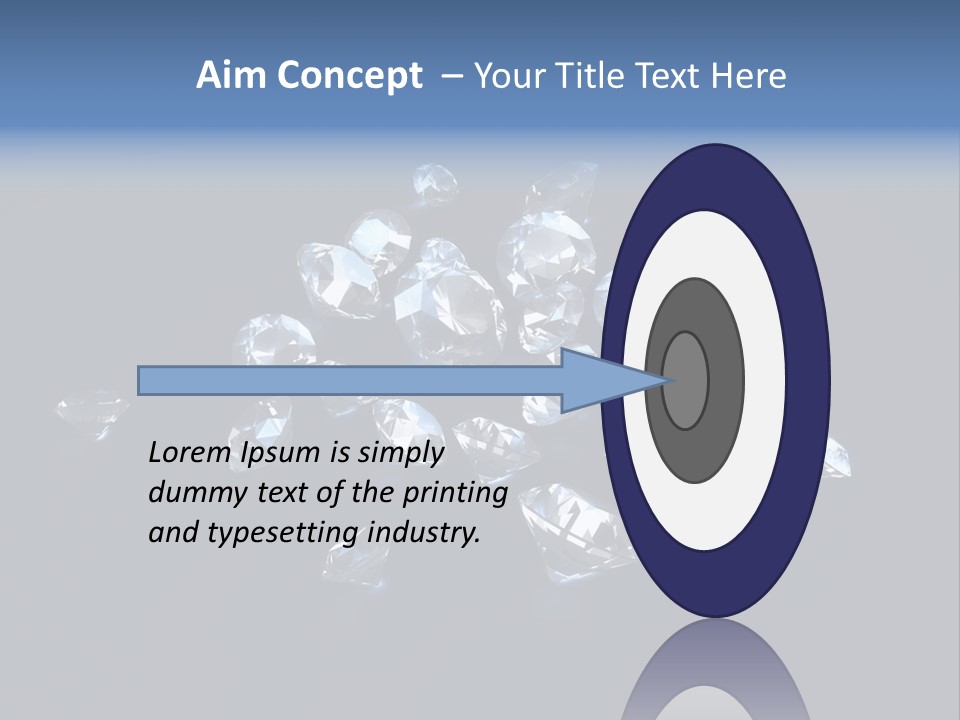 Aim Concept – Your Title Text Here

Lorem Ipsum is simply dummy text of the printing and typesetting industry.